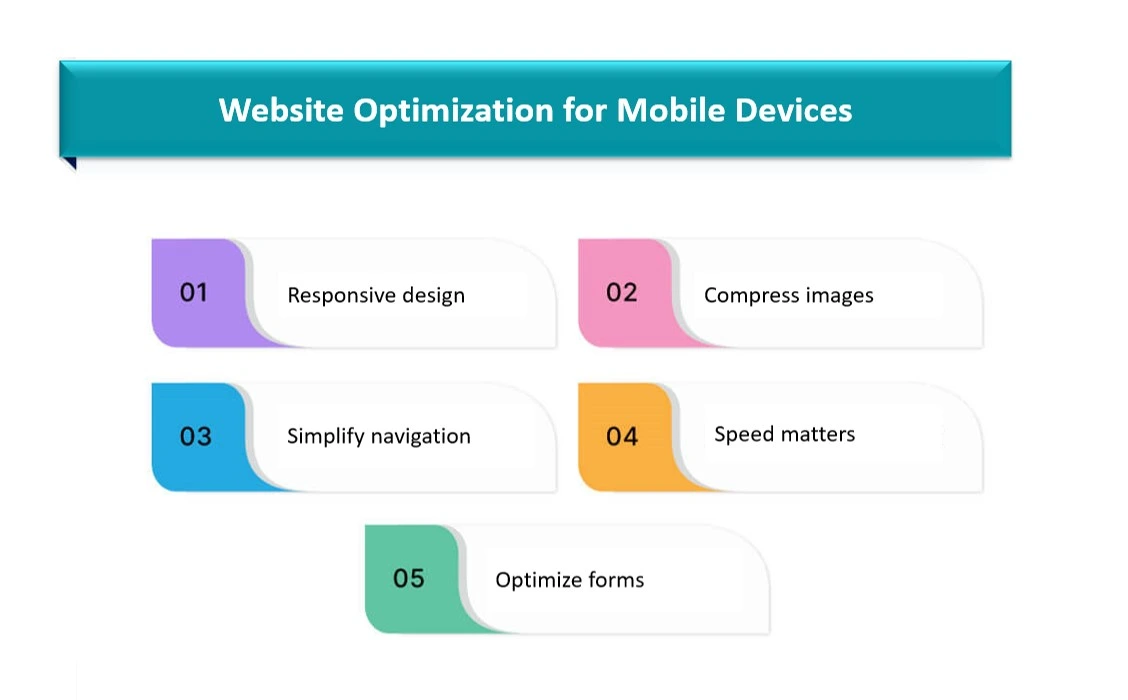 Website Optimization for Mobile Devices

01 Responsive design

02 Compress images

03 Simplify navigation

04 Speed matters

05 Optimize forms